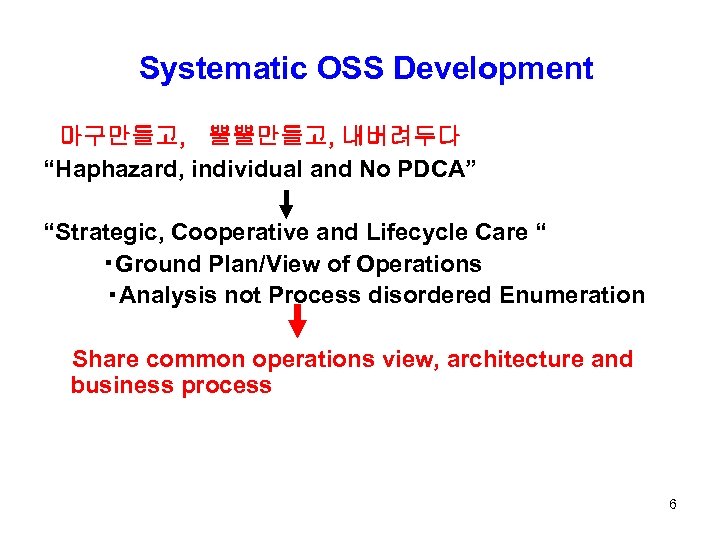 Systematic OSS Development

마구만들고, 뿔뿔만들고, 내버려두다
“Haphazard, individual and No PDCA”

“Strategic, Cooperative and Lifecycle Care “
・Ground Plan/View of Operations
・Analysis not Process disordered Enumeration

Share common operations view, architecture and business process

6